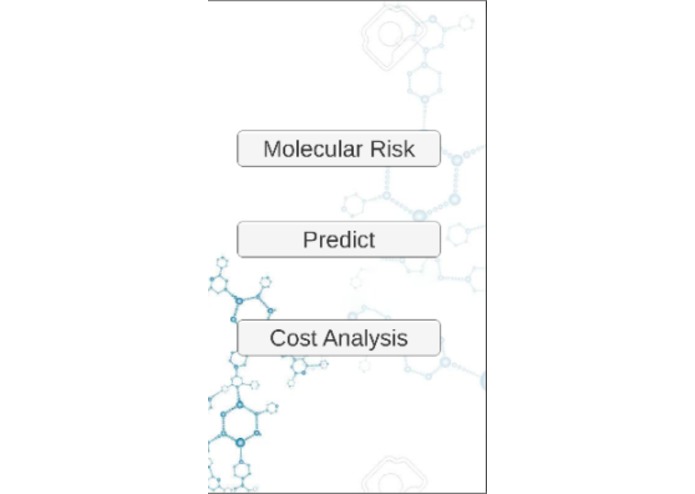 Molecular Risk

Predict

Cost Analysis